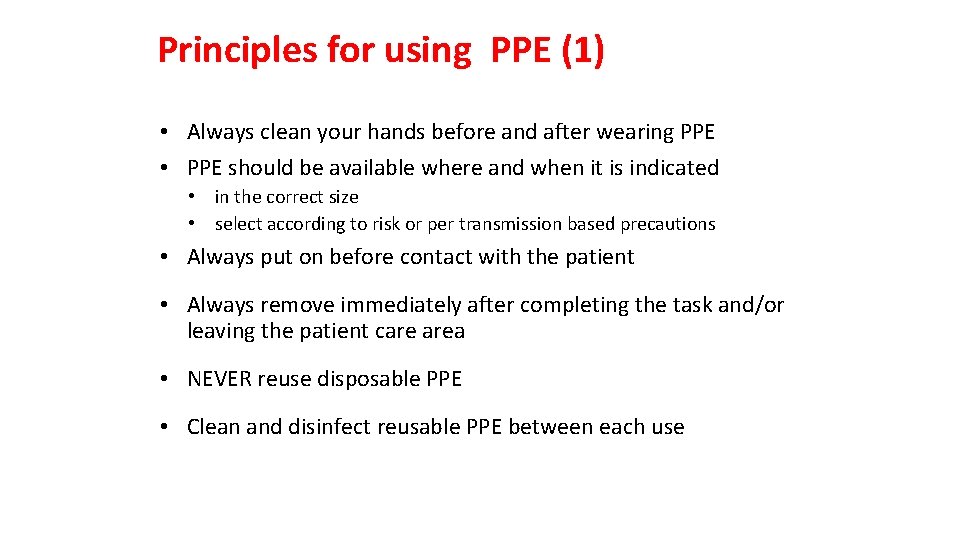 Principles for using PPE (1)

• Always clean your hands before and after wearing PPE
• PPE should be available where and when it is indicated
  • in the correct size
  • select according to risk or per transmission based precautions
• Always put on before contact with the patient

• Always remove immediately after completing the task and/or leaving the patient care area

• NEVER reuse disposable PPE

• Clean and disinfect reusable PPE between each use